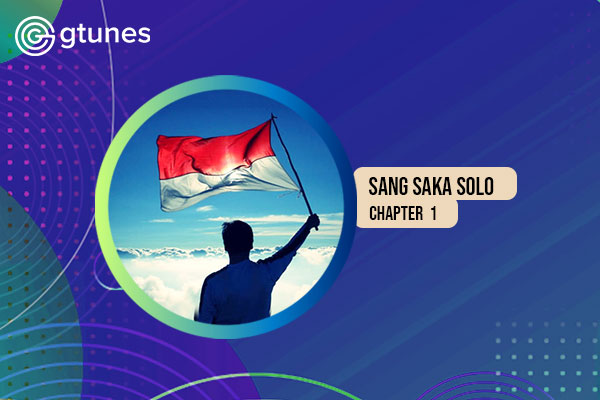 gtunes

SANG SAKA SOLO
CHAPTER 1